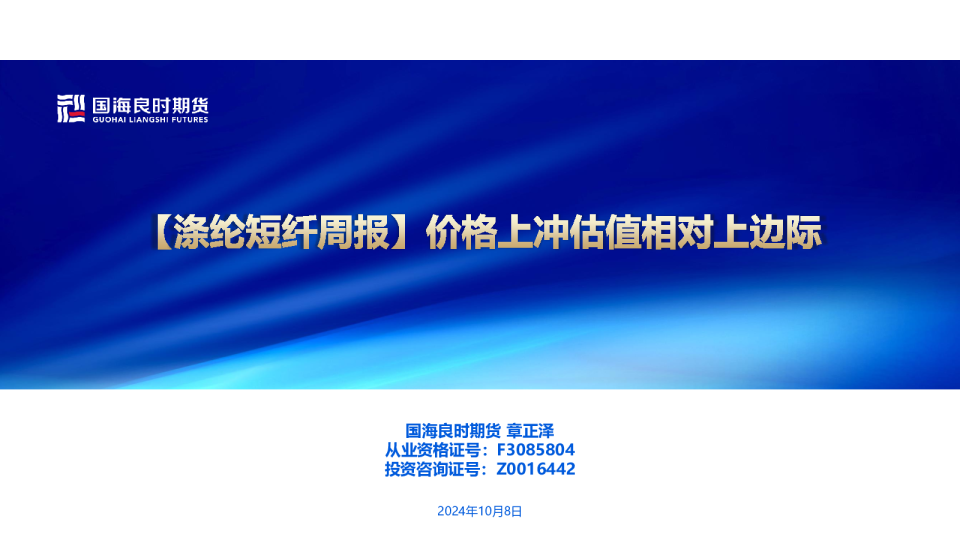 国海良时期货
GUOHAI LIANGSHI FUTURES

【涤纶短纤周报】价格上冲估值相对上边际

国海良时期货 章正泽
从业资格证号：F3085804
投资咨询证号：Z0016442

2024年10月8日